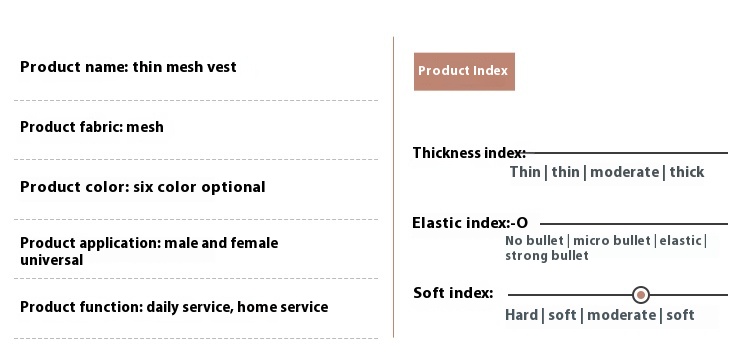 Product name: thin mesh vest

Product fabric: mesh

Product color: six color optional

Product application: male and female universal

Product function: daily service, home service

Product Index

Thickness index:

Thin | thin | moderate | thick

Elastic index:-O

No bullet | micro bullet | elastic | strong bullet

Soft index:

Hard | soft | moderate | soft